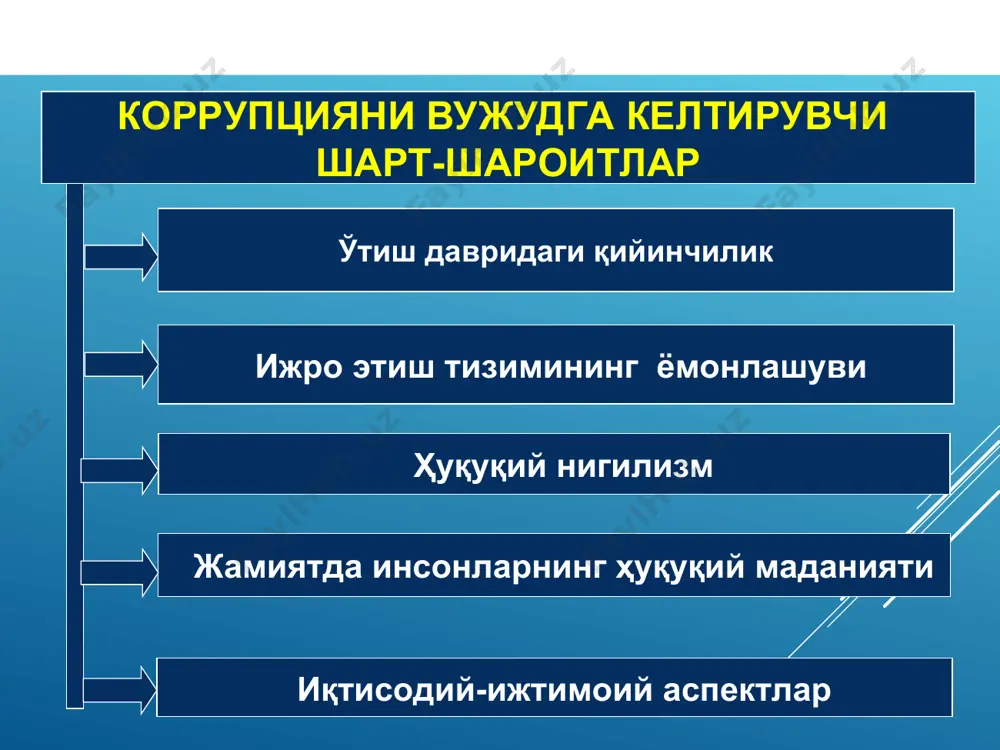 КОРРУПЦИЯНИ ВУЖУДГА КЕЛТИРУВЧИ ШАРТ-ШАРОИТЛАР

Ўтиш давридаги қийинчилик

Ижро этиш тизимининг ёмонлашуви

Ҳуқуқий нигилизм

Жамиятда инсонларнинг ҳуқуқий маданияти

Иқтисодий-ижтимоий аспектлар